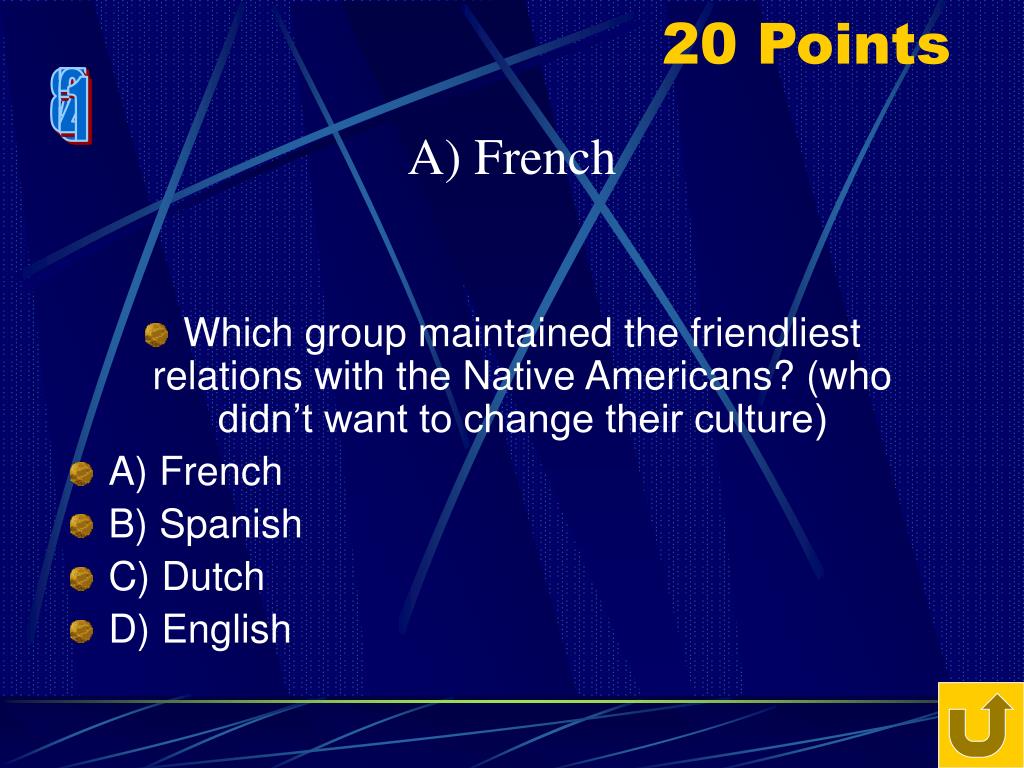 20 Points

A) French

Which group maintained the friendliest relations with the Native Americans? (who didn’t want to change their culture)

A) French
B) Spanish
C) Dutch
D) English